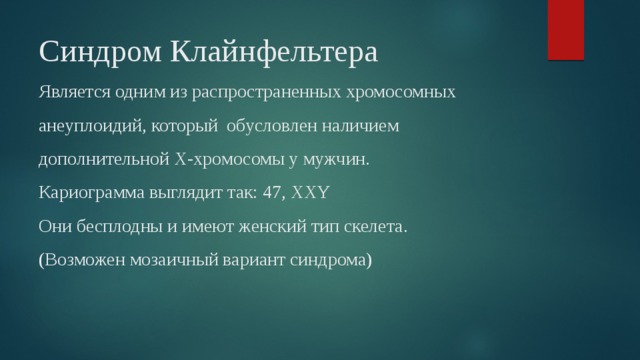 Синдром Клайнфельтера

Является одним из распространенных хромосомных анеуплоидий, который обусловлен наличием дополнительной X-хромосомы у мужчин.

Кариограмма выглядит так: 47, XXY

Они бесплодны и имеют женский тип скелета.

(Возможен мозаичный вариант синдрома)